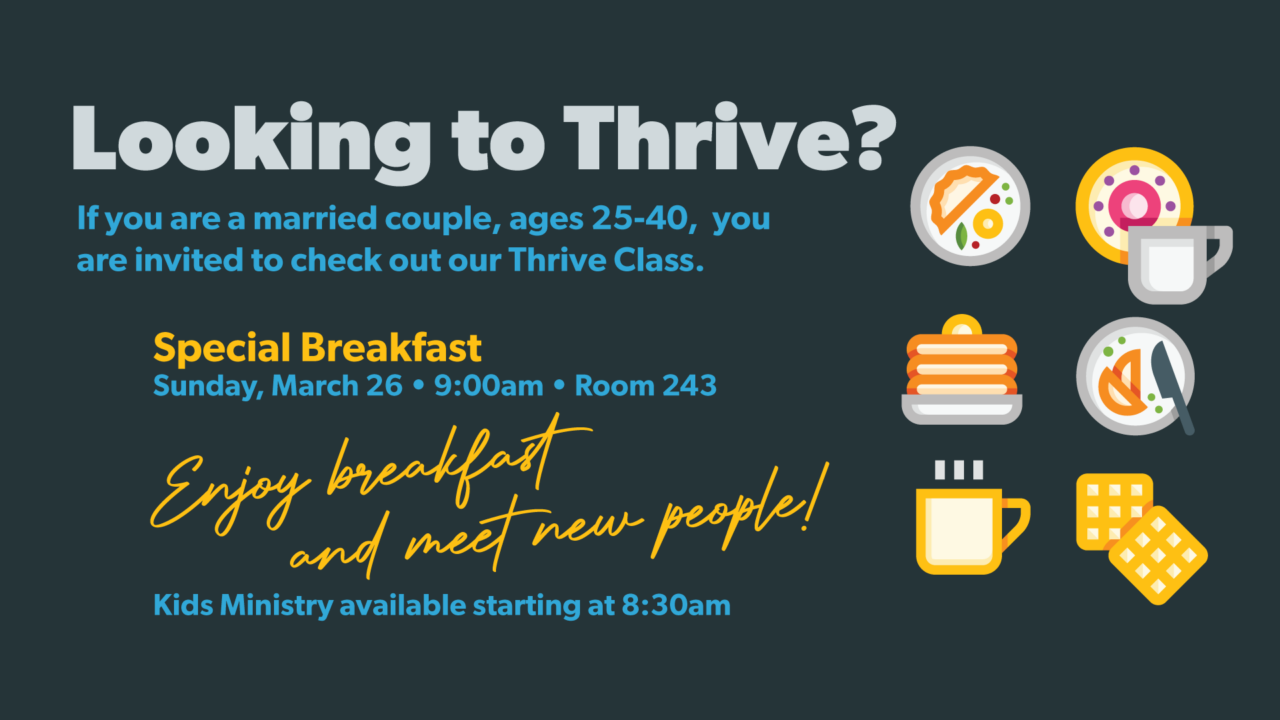 Looking to Thrive?

If you are a married couple, ages 25-40, you are invited to check out our Thrive Class.

Special Breakfast
Sunday, March 26 • 9:00am • Room 243

Enjoy breakfast and meet new people!

Kids Ministry available starting at 8:30am